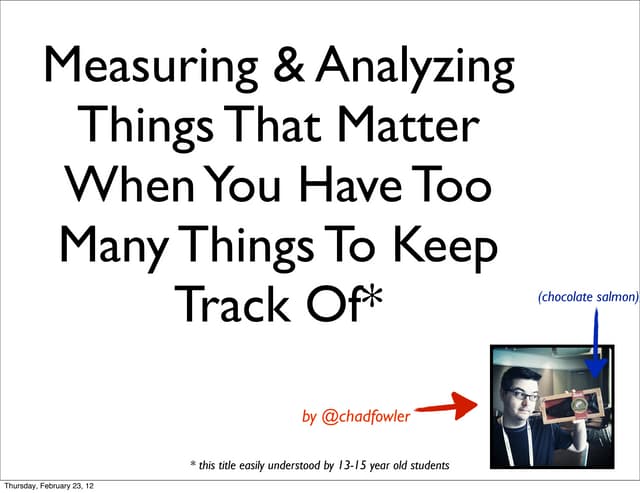 Measuring & Analyzing Things That Matter When You Have Too Many Things To Keep Track Of*

(chocolate salmon)

by @chadfowler

* this title easily understood by 13-15 year old students

Thursday, February 23, 12